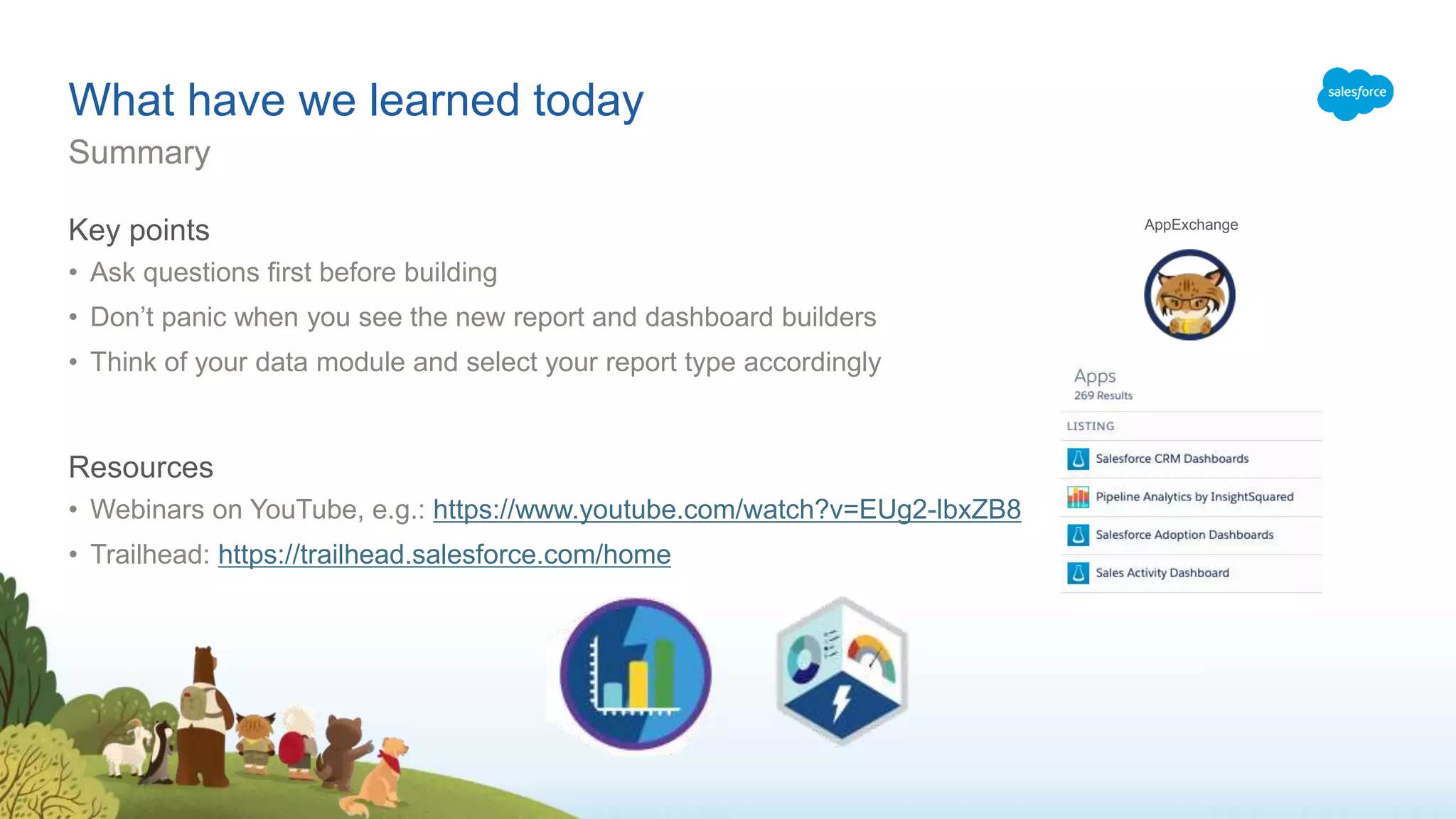 What have we learned today

Summary

salesforce

Key points

• Ask questions first before building
• Don't panic when you see the new report and dashboard builders
• Think of your data module and select your report type accordingly

Resources

• Webinars on YouTube, e.g.: https://www.youtube.com/watch?v=EUg2-lbxZB8
• Trailhead: https://trailhead.salesforce.com/home

AppExchange

Apps
269 Results

LISTING

Salesforce CRM Dashboards
Pipeline Analytics by InsightSquared
Salesforce Adoption Dashboards
Sales Activity Dashboard